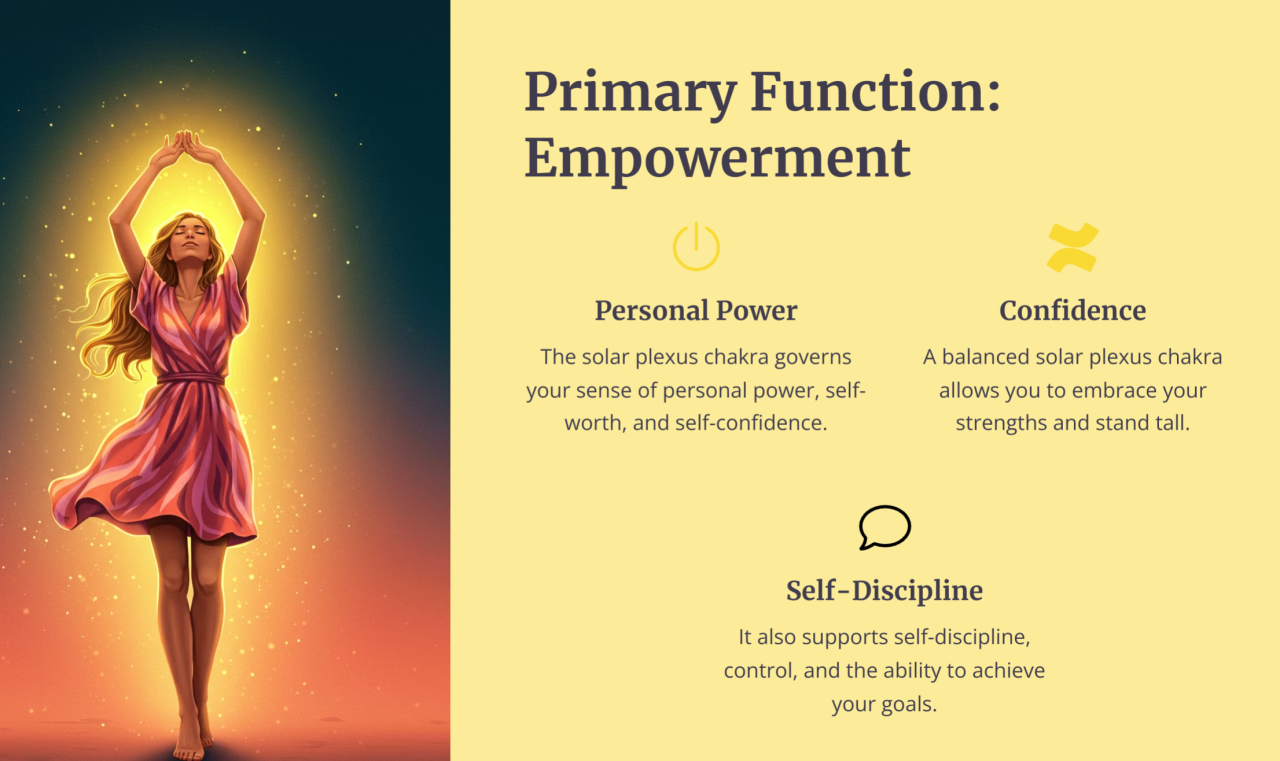 Primary Function: Empowerment

Personal Power

The solar plexus chakra governs your sense of personal power, self-worth, and self-confidence.

Confidence

A balanced solar plexus chakra allows you to embrace your strengths and stand tall.

Self-Discipline

It also supports self-discipline, control, and the ability to achieve your goals.